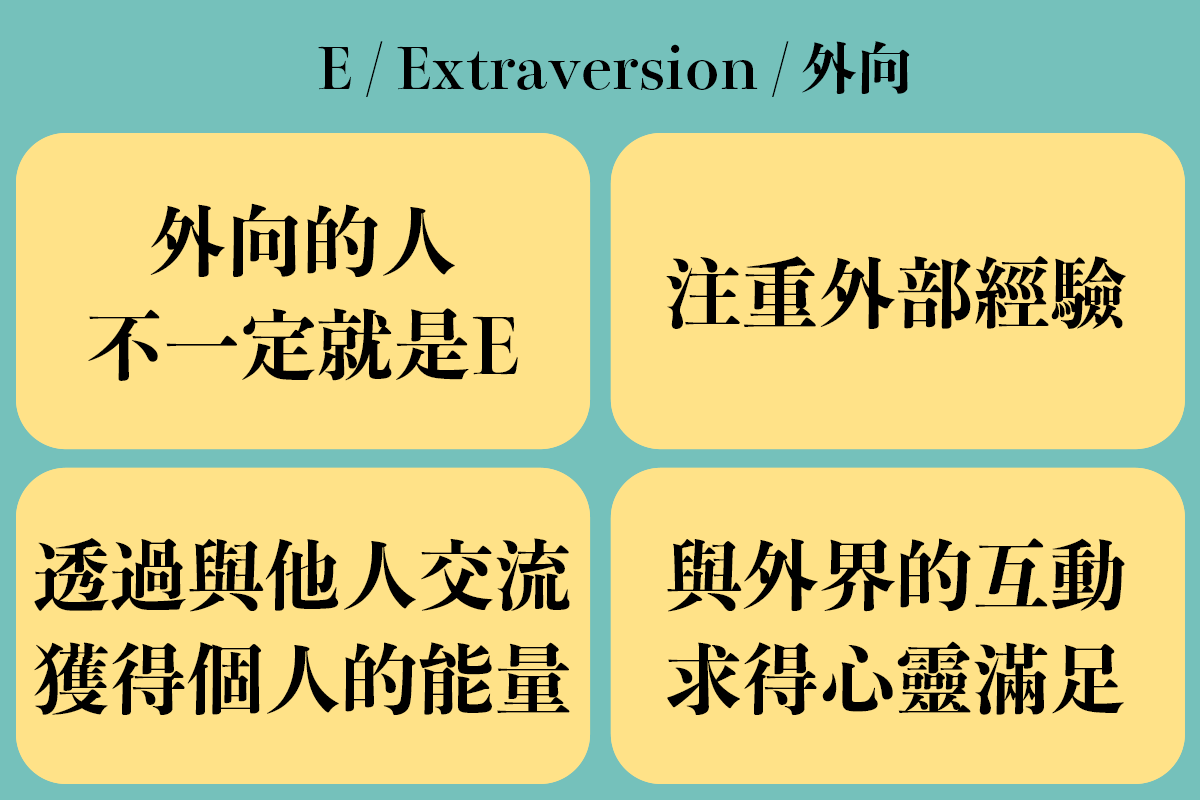 E / Extraversion / 外向

外向的人
不一定就是E

注重外部經驗

透過與他人交流
獲得個人的能量

與外界的互動
求得心靈滿足